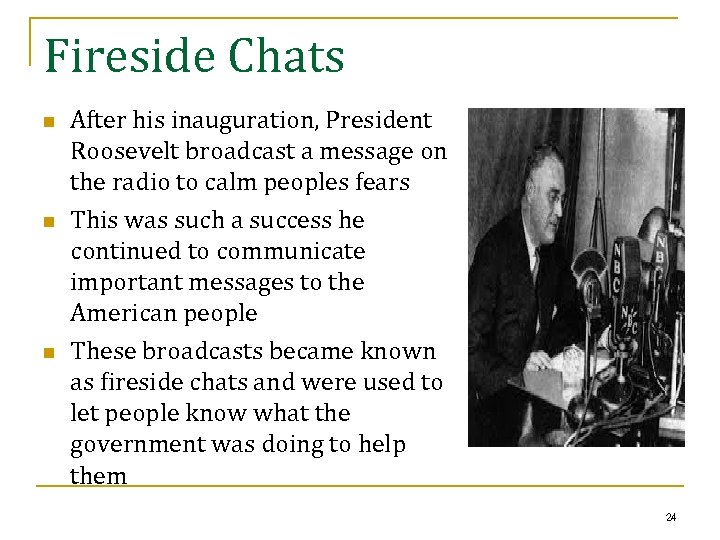 Fireside Chats

- After his inauguration, President Roosevelt broadcast a message on the radio to calm peoples fears
- This was such a success he continued to communicate important messages to the American people
- These broadcasts became known as fireside chats and were used to let people know what the government was doing to help them

NBC NBC NBC

24